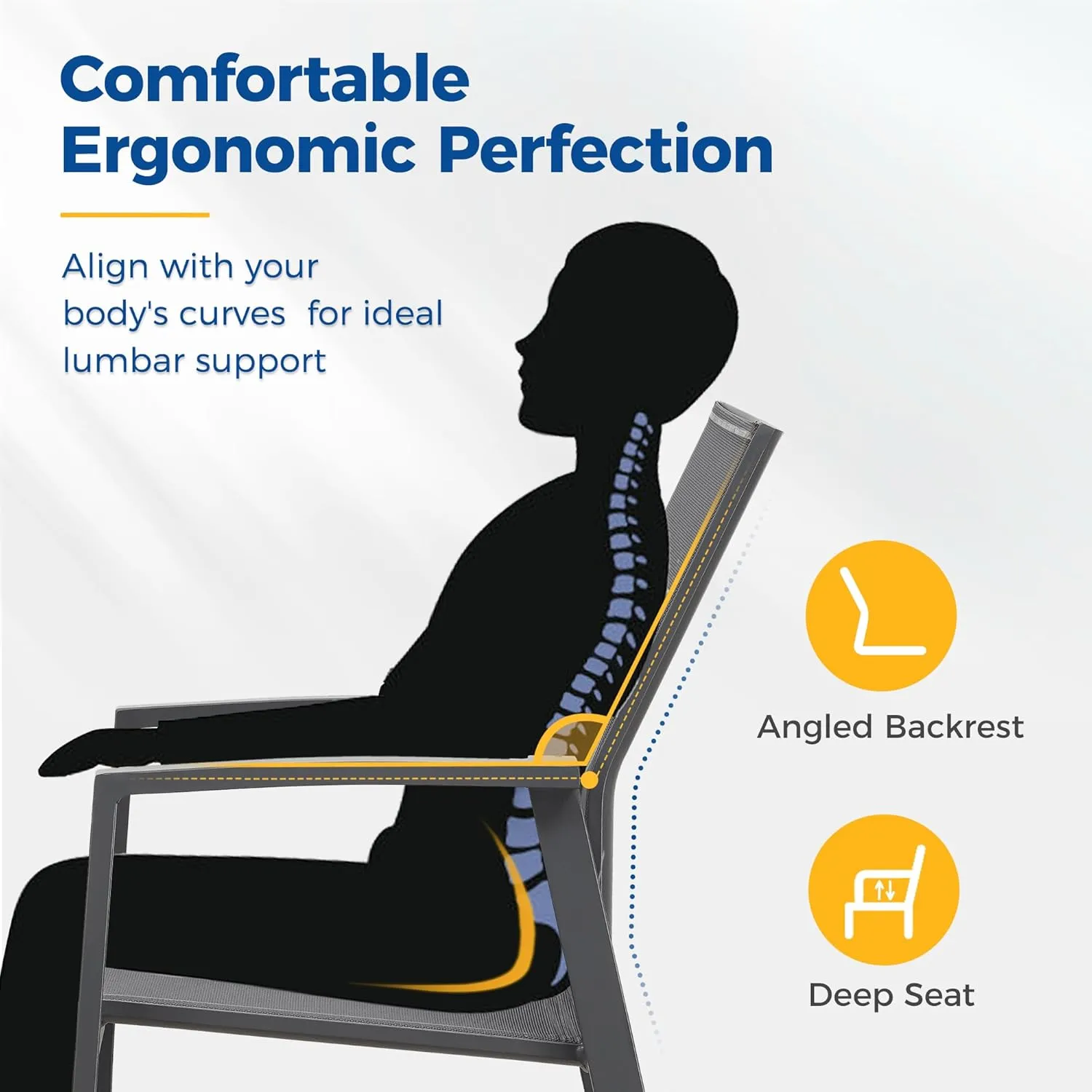 Comfortable
Ergonomic Perfection

Align with your body's curves  for ideal lumbar support

Angled Backrest

Deep Seat